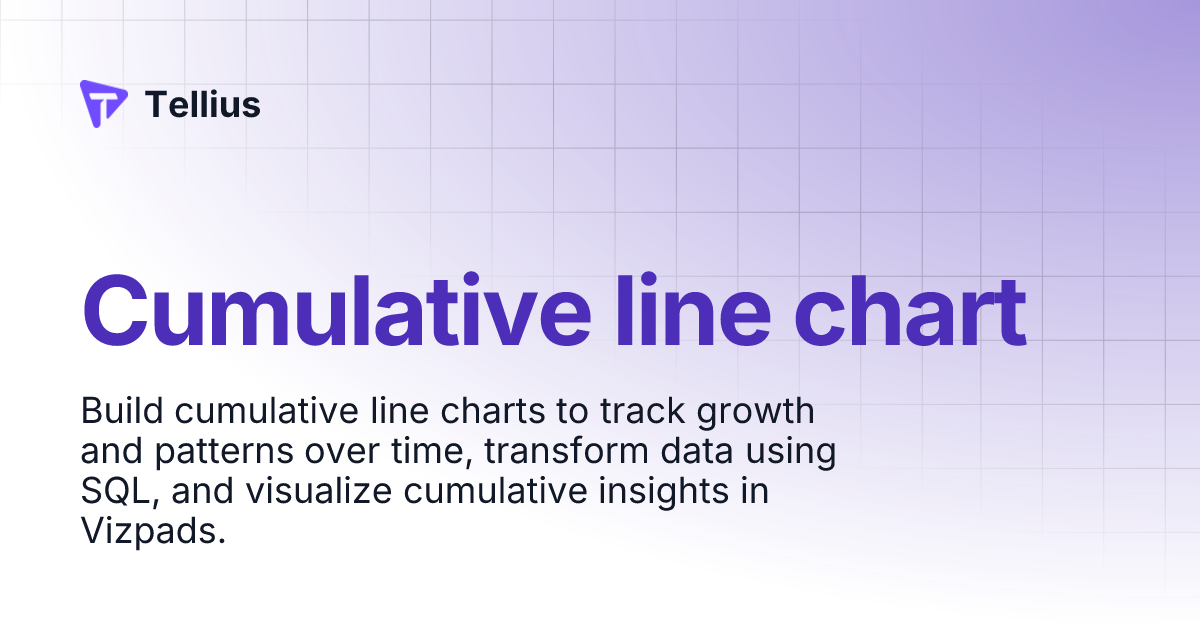 Tellius

Cumulative line chart

Build cumulative line charts to track growth and patterns over time, transform data using SQL, and visualize cumulative insights in Vizpads.